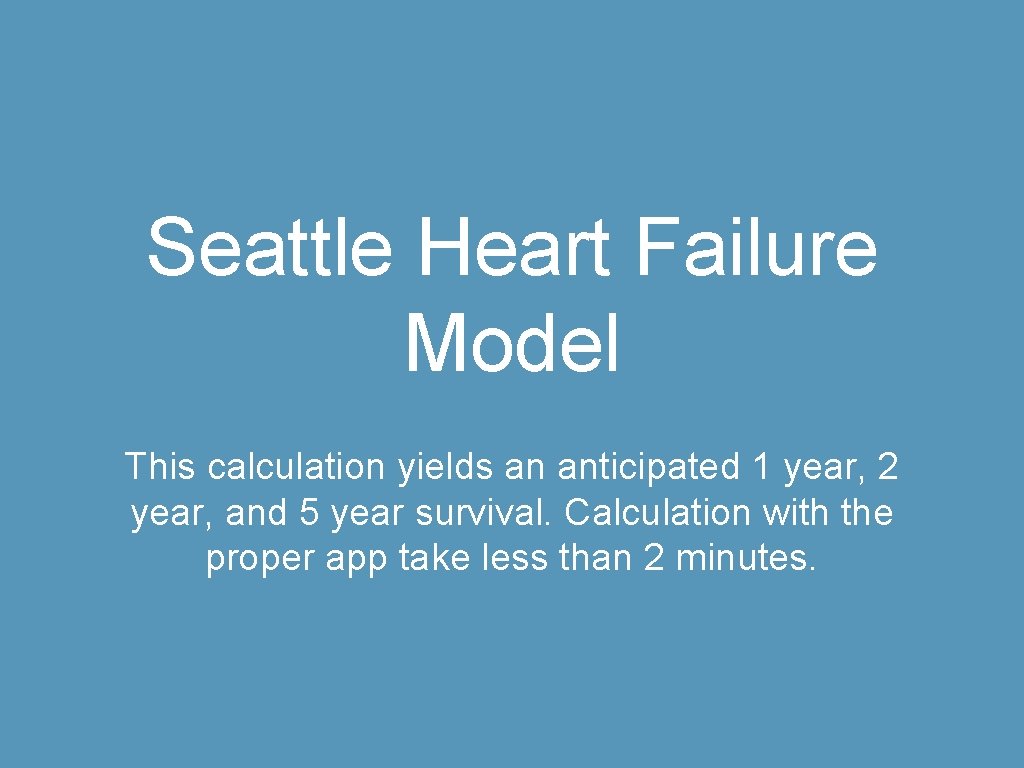 Seattle Heart Failure Model

This calculation yields an anticipated 1 year, 2 year, and 5 year survival. Calculation with the proper app take less than 2 minutes.